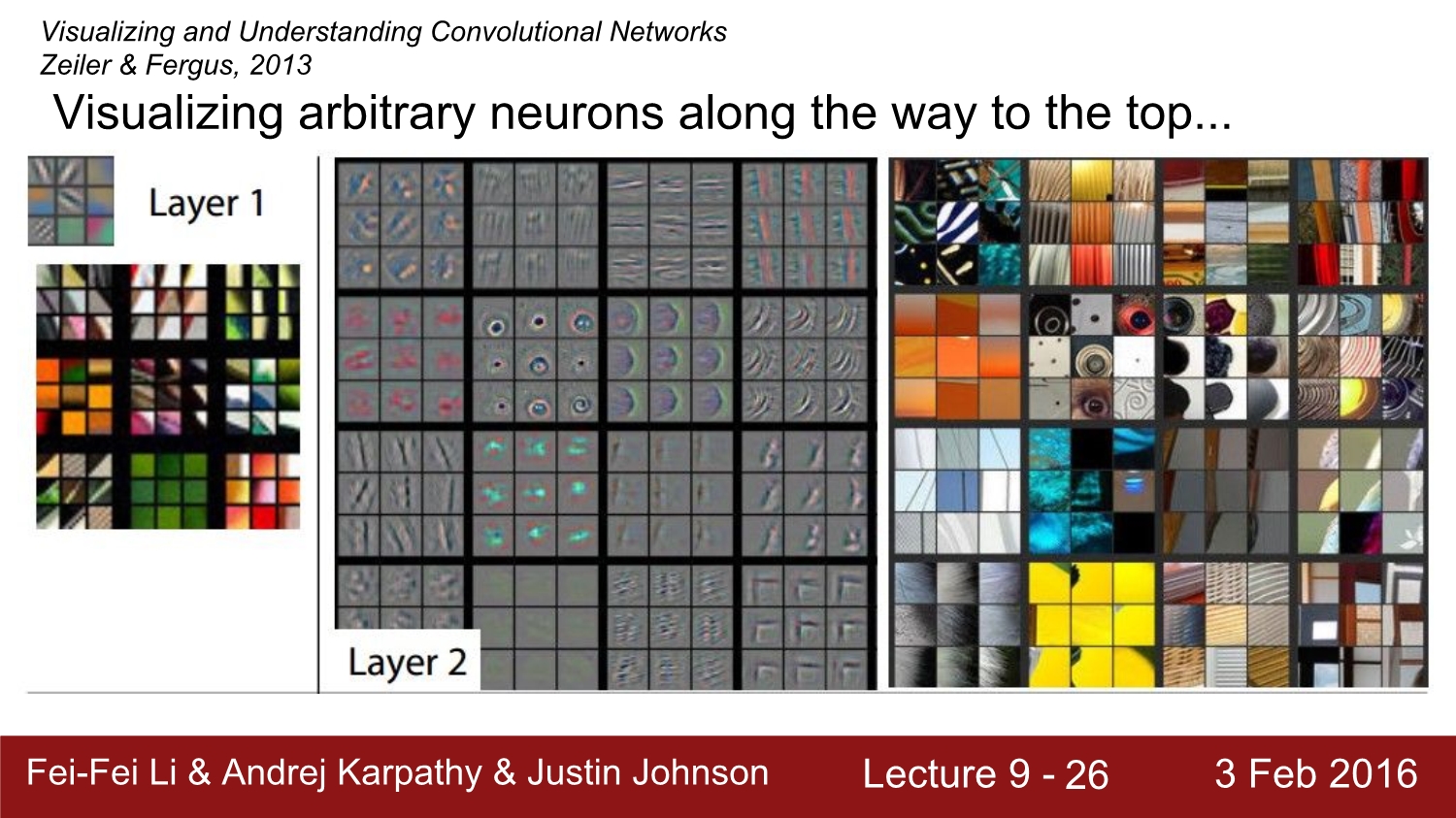 Visualizing and Understanding Convolutional Networks
Zeiler & Fergus, 2013

Visualizing arbitrary neurons along the way to the top...

Layer 1

Layer 2

Fei-Fei Li & Andrej Karpathy & Justin Johnson
Lecture 9 - 26
3 Feb 2016